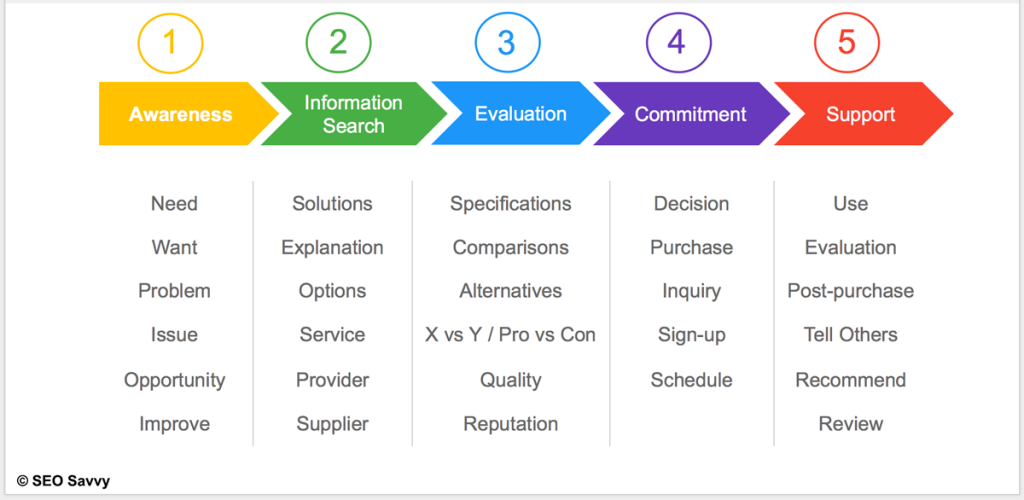 1 Awareness
Need
Want
Problem
Issue
Opportunity
Improve

2 Information Search
Solutions
Explanation
Options
Service
Provider
Supplier

3 Evaluation
Specifications
Comparisons
Alternatives
X vs Y / Pro vs Con
Quality
Reputation

4 Commitment
Decision
Purchase
Inquiry
Sign-up
Schedule

5 Support
Use
Evaluation
Post-purchase
Tell Others
Recommend
Review

© SEO Savvy